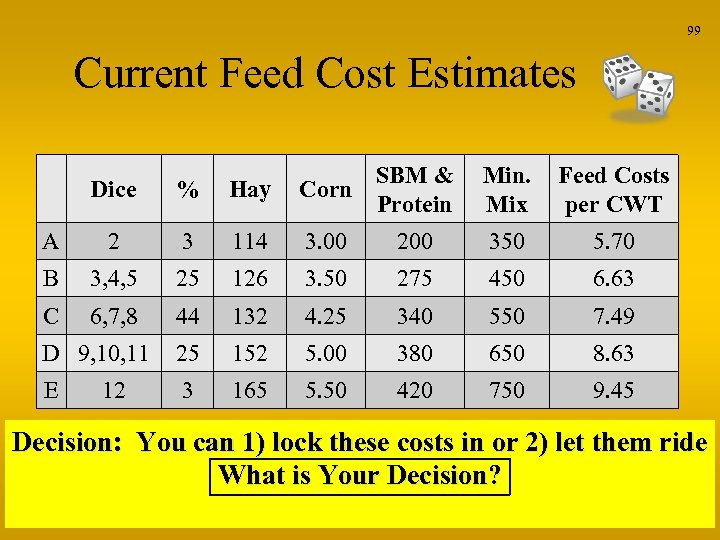 99

Current Feed Cost Estimates

| | Dice | % | Hay | Corn | SBM & Protein | Min. Mix | Feed Costs per CWT |
|---|---|---|---|---|---|---|---|
| A | 2 | 3 | 114 | 3.00 | 200 | 350 | 5.70 |
| B | 3,4,5 | 25 | 126 | 3.50 | 275 | 450 | 6.63 |
| C | 6,7,8 | 44 | 132 | 4.25 | 340 | 550 | 7.49 |
| D | 9,10,11 | 25 | 152 | 5.00 | 380 | 650 | 8.63 |
| E | 12 | 3 | 165 | 5.50 | 420 | 750 | 9.45 |

Decision: You can 1) lock these costs in or 2) let them ride

What is Your Decision?